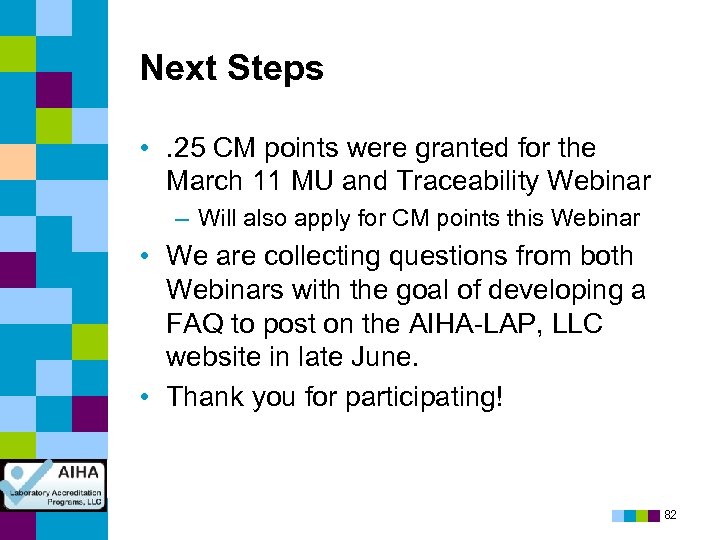 Next Steps

• .25 CM points were granted for the March 11 MU and Traceability Webinar

– Will also apply for CM points this Webinar

• We are collecting questions from both Webinars with the goal of developing a FAQ to post on the AIHA-LAP, LLC website in late June.

• Thank you for participating!

AIHA
Laboratory Accreditation Programs, LLC

82